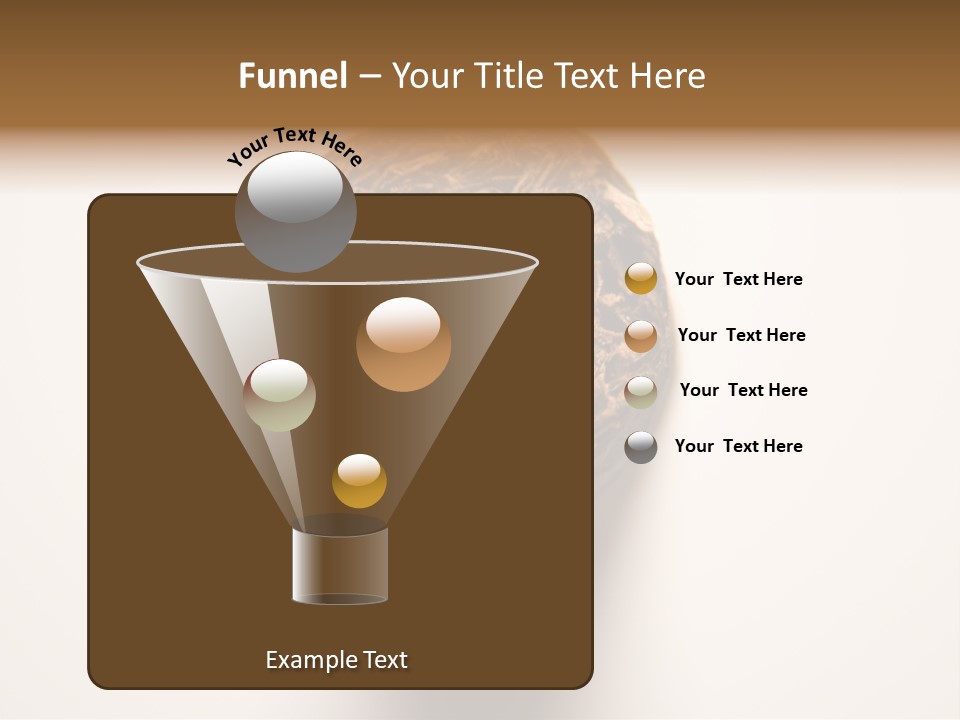 Funnel – Your Title Text Here

Your Text Here

Your Text Here

Your Text Here

Your Text Here

Your Text Here

Example Text